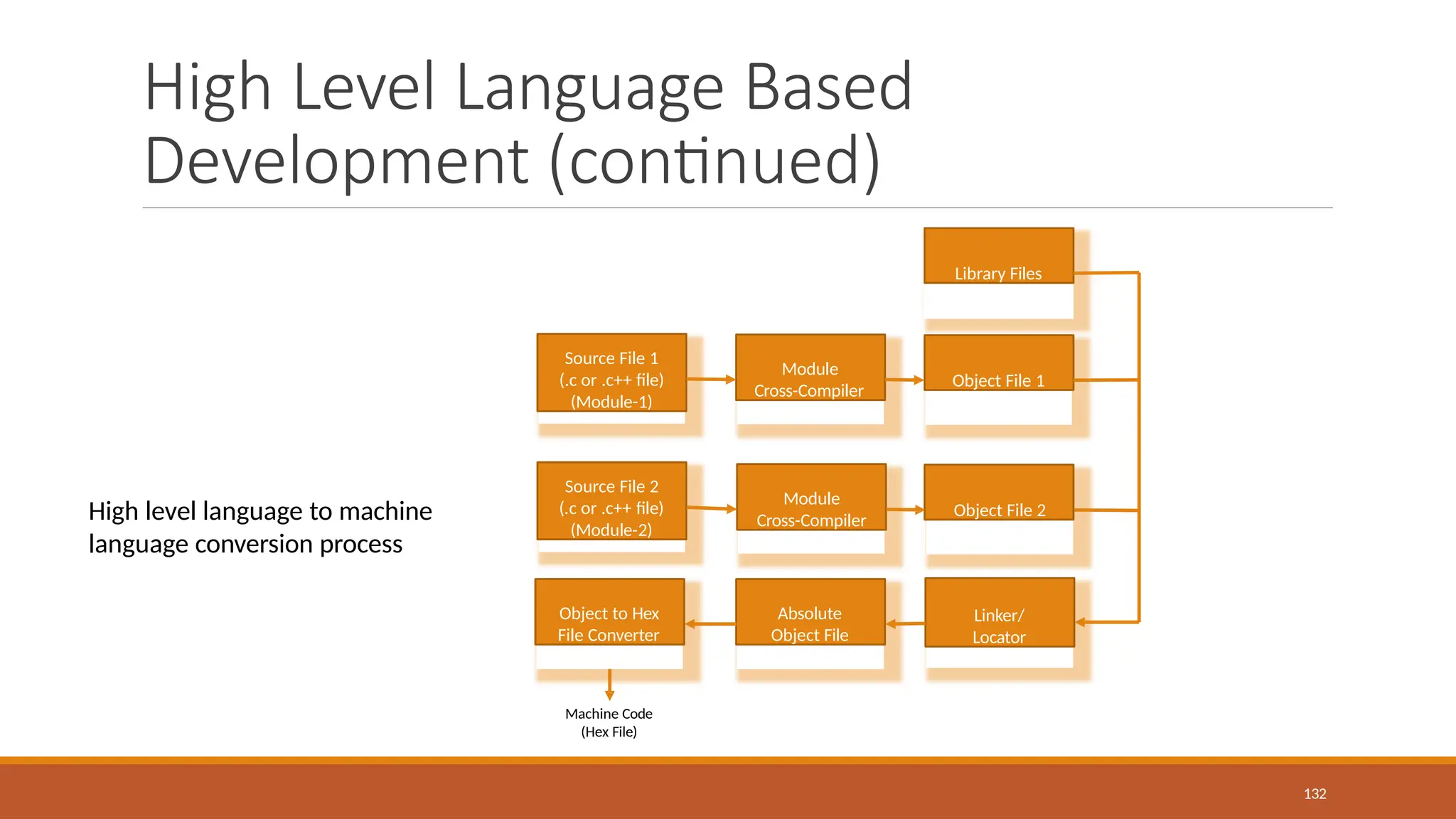 High Level Language Based Development (continued)

High level language to machine language conversion process

Library Files

Source File 1
(.c or .c++ file)
(Module-1)

Module
Cross-Compiler

Object File 1

Source File 2
(.c or .c++ file)
(Module-2)

Module
Cross-Compiler

Object File 2

Object to Hex
File Converter

Absolute
Object File

Linker/
Locator

Machine Code
(Hex File)

132